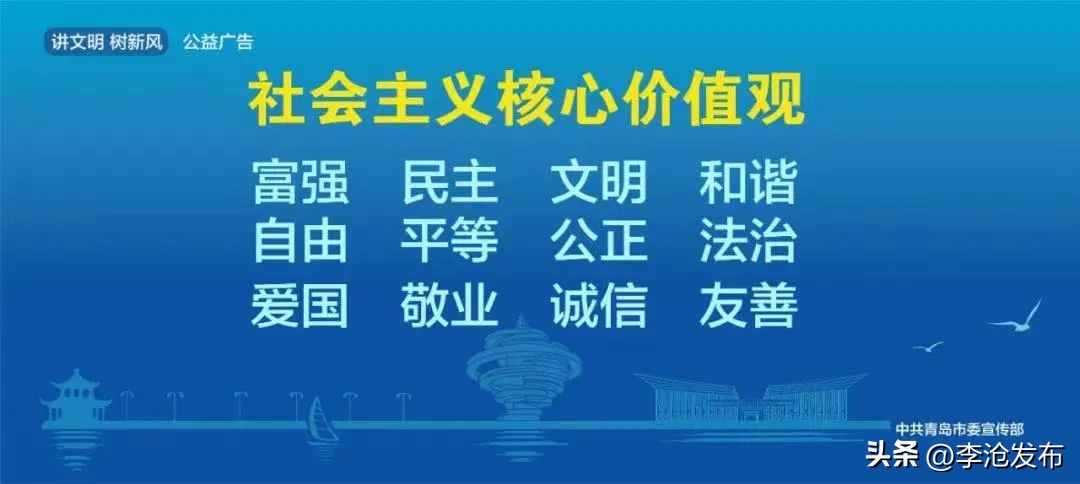 讲文明 树新风 公益广告

社会主义核心价值观

富强 民主 文明 和谐
自由 平等 公正 法治
爱国 敬业 诚信 友善

中共青岛市委宣传部

头条 @李沧发布